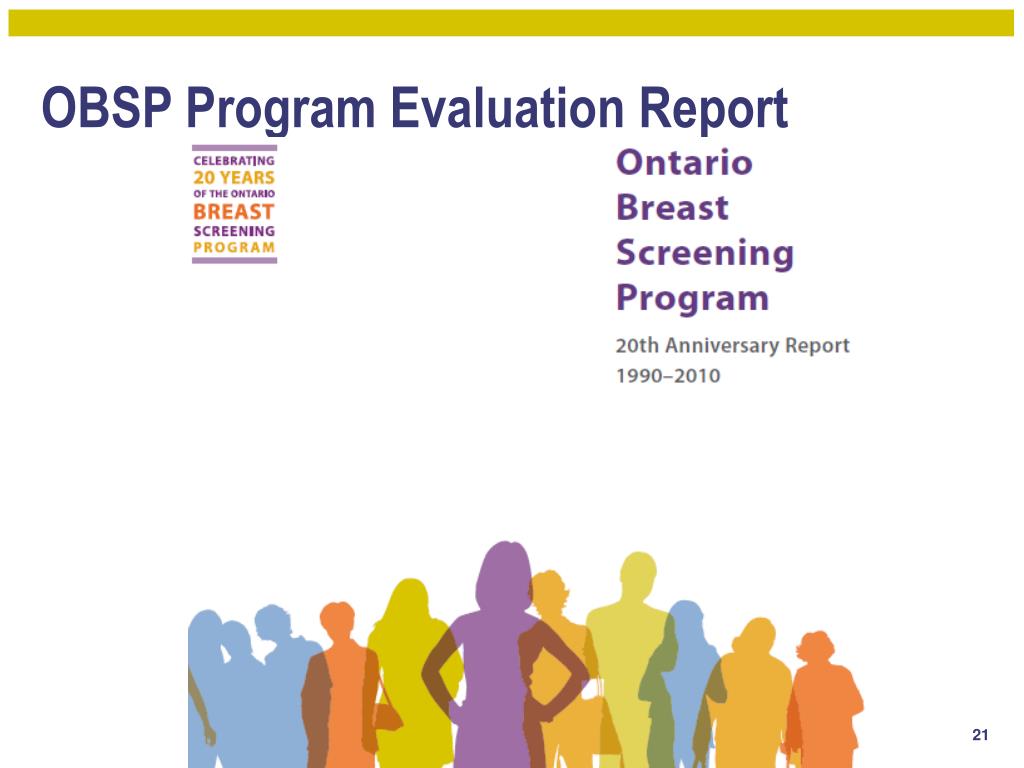 OBSP Program Evaluation Report

CELEBRATING
20 YEARS
OF THE ONTARIO
BREAST
SCREENING
PROGRAM

Ontario
Breast
Screening
Program

20th Anniversary Report
1990–2010

21